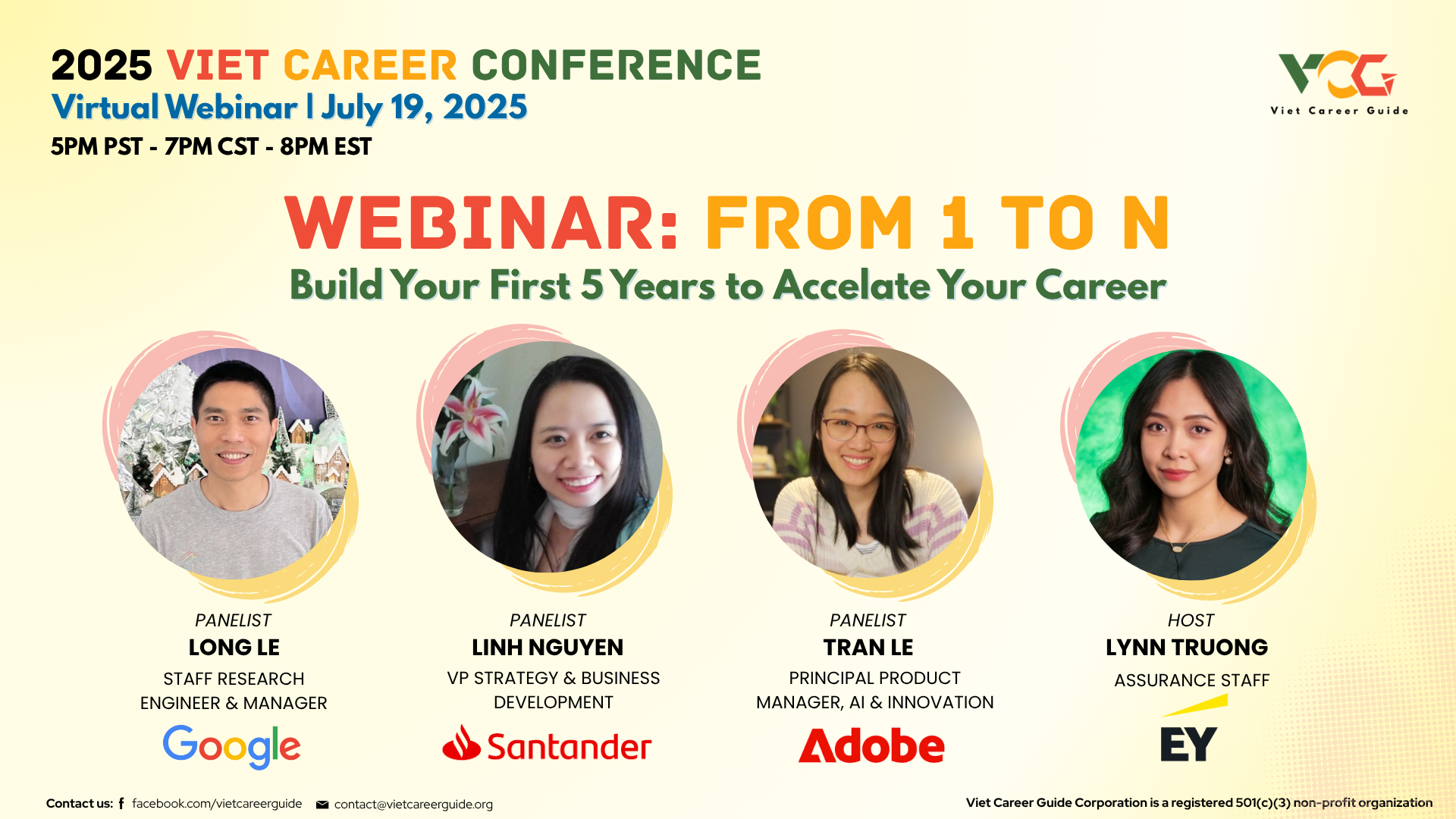 2025 VIET CAREER CONFERENCE
Virtual Webinar | July 19, 2025
5PM PST - 7PM CST - 8PM EST

VCG
Viet Career Guide

WEBINAR: FROM 1 TO N
Build Your First 5 Years to Accelate Your Career

PANELIST
LONG LE
STAFF RESEARCH ENGINEER & MANAGER
Google

PANELIST
LINH NGUYEN
VP STRATEGY & BUSINESS DEVELOPMENT
Santander

PANELIST
TRAN LE
PRINCIPAL PRODUCT MANAGER, AI & INNOVATION
Adobe

HOST
LYNN TRUONG
ASSURANCE STAFF
EY

Contact us: facebook.com/vietcareerguide contact@vietcareerguide.org

Viet Career Guide Corporation is a registered 501(c)(3) non-profit organization